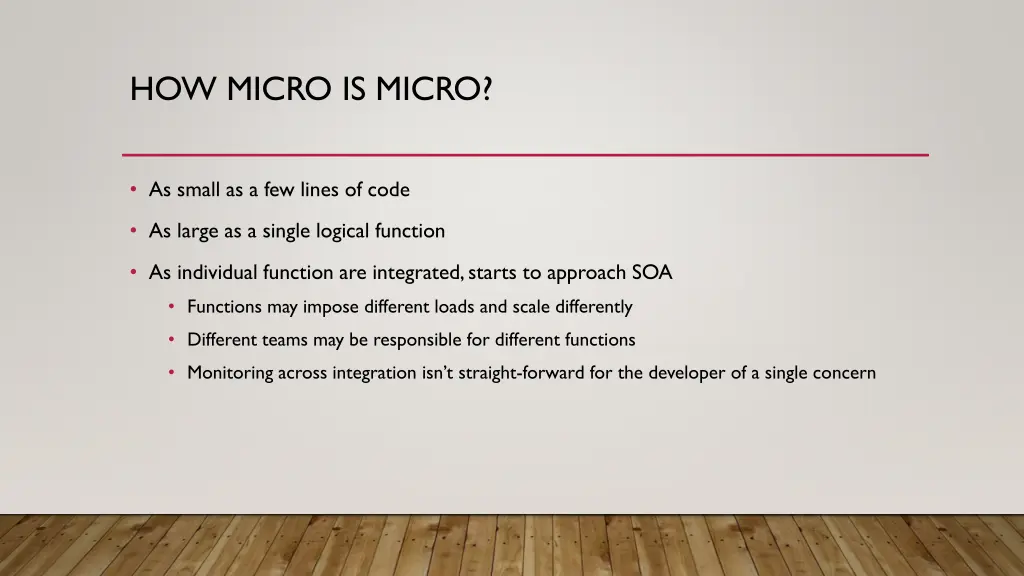 HOW MICRO IS MICRO?

• As small as a few lines of code
• As large as a single logical function
• As individual function are integrated, starts to approach SOA
  • Functions may impose different loads and scale differently
  • Different teams may be responsible for different functions
  • Monitoring across integration isn't straight-forward for the developer of a single concern